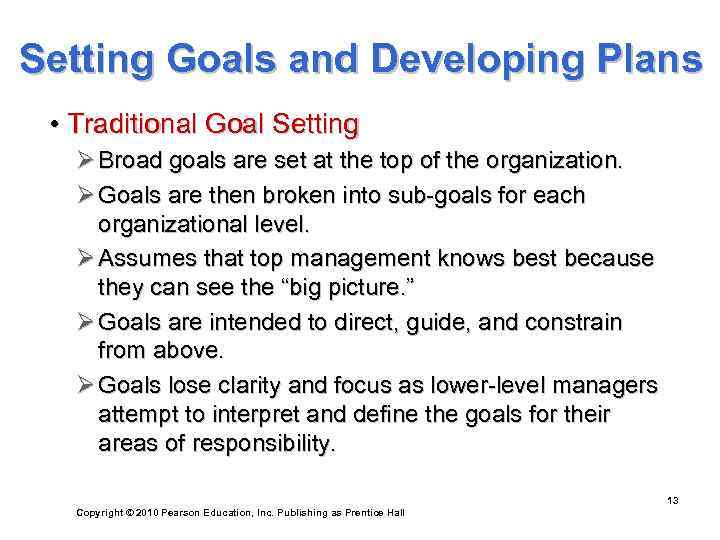 Setting Goals and Developing Plans

• Traditional Goal Setting
➢ Broad goals are set at the top of the organization.
➢ Goals are then broken into sub-goals for each organizational level.
➢ Assumes that top management knows best because they can see the “big picture.”
➢ Goals are intended to direct, guide, and constrain from above.
➢ Goals lose clarity and focus as lower-level managers attempt to interpret and define the goals for their areas of responsibility.

13

Copyright © 2010 Pearson Education, Inc. Publishing as Prentice Hall